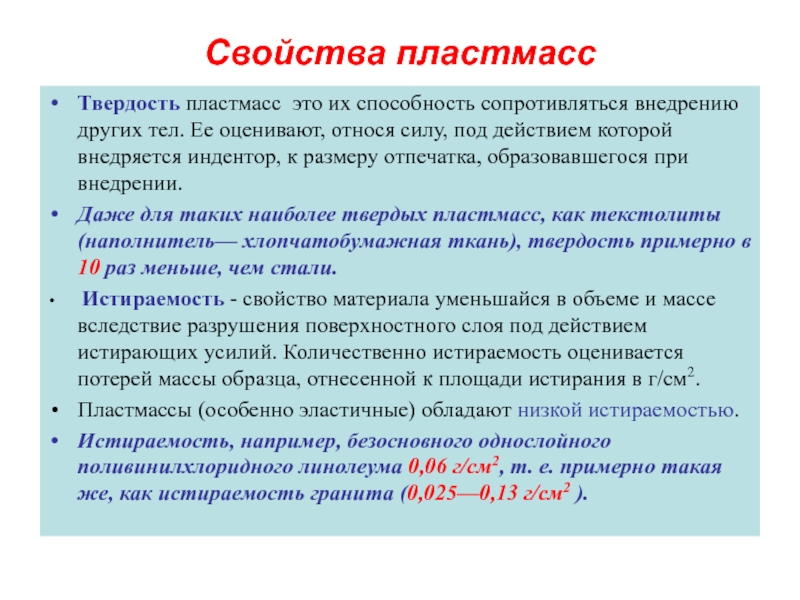 Свойства пластмасс

• Твердость пластмасс это их способность сопротивляться внедрению других тел. Ее оценивают, относя силу, под действием которой внедряется индентор, к размеру отпечатка, образовавшегося при внедрении.

• Даже для таких наиболее твердых пластмасс, как текстолиты (наполнитель— хлопчатобумажная ткань), твердость примерно в 10 раз меньше, чем стали.

• Истираемость - свойство материала уменьшайся в объеме и массе вследствие разрушения поверхностного слоя под действием истирающих усилий. Количественно истираемость оценивается потерей массы образца, отнесенной к площади истирания в г/см$^2$.

• Пластмассы (особенно эластичные) обладают низкой истираемостью.

• Истираемость, например, безосновного однослойного поливинилхлоридного линолеума 0,06 г/см$^2$, т. е. примерно такая же, как истираемость гранита (0,025—0,13 г/см$^2$ ).